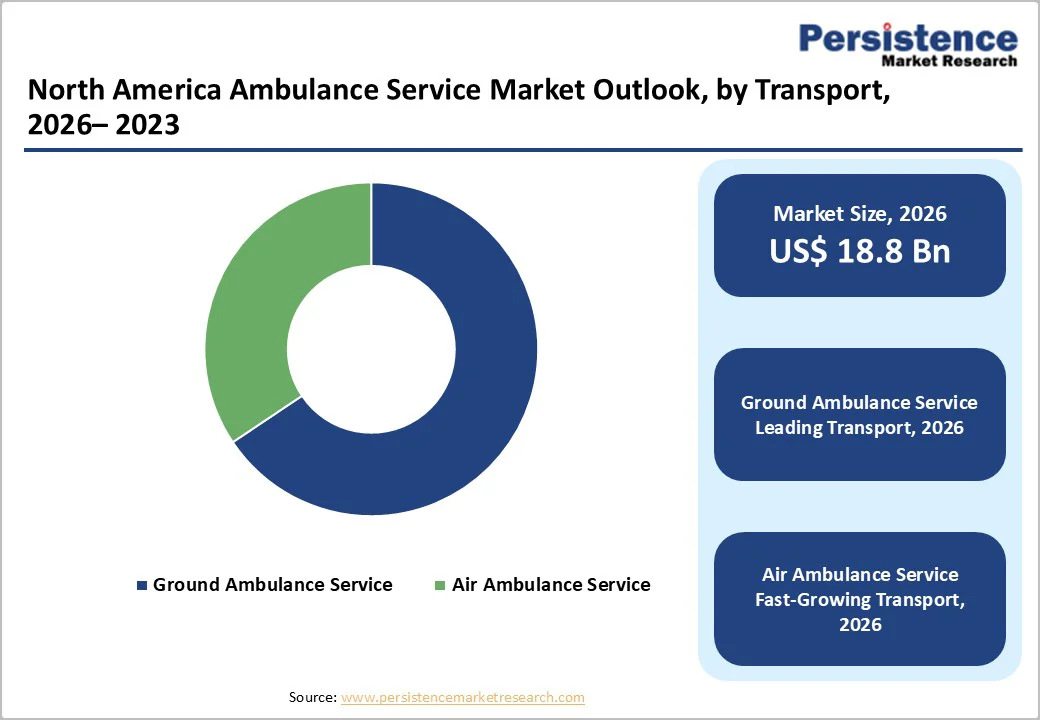 Persistence
Market Research

North America Ambulance Service Market Outlook, by Transport, 2026– 2023

Ground Ambulance Service
Air Ambulance Service

Market Size, 2026
US$ 18.8 Bn

Ground Ambulance Service Leading Transport, 2026

Air Ambulance Service Fast-Growing Transport, 2026

Source: www.persistencemarketresearch.com